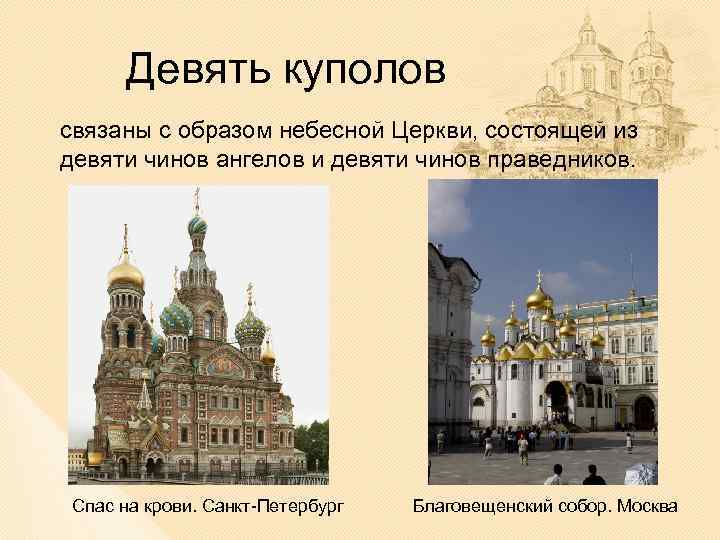 Девять куполов

связаны с образом небесной Церкви, состоящей из девяти чинов ангелов и девяти чинов праведников.

Спас на крови. Санкт-Петербург

Благовещенский собор. Москва